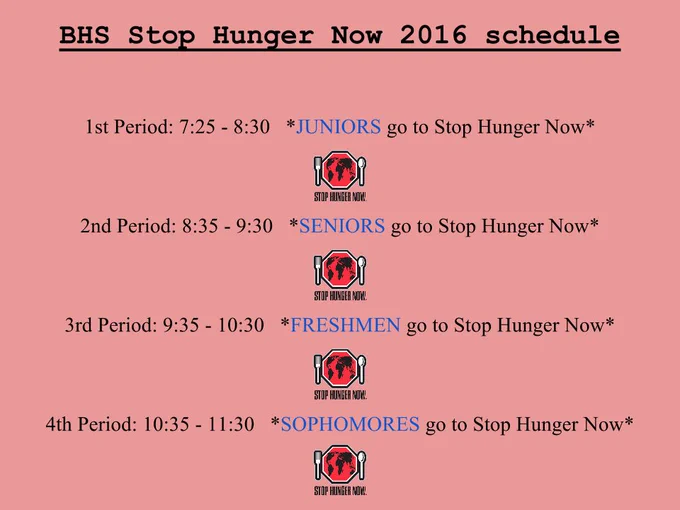 BHS Stop Hunger Now 2016 schedule

1st Period: 7:25 - 8:30 *JUNIORS go to Stop Hunger Now*

STOP HUNGER NOW!

2nd Period: 8:35 - 9:30 *SENIORS go to Stop Hunger Now*

STOP HUNGER NOW!

3rd Period: 9:35 - 10:30 *FRESHMEN go to Stop Hunger Now*

STOP HUNGER NOW!

4th Period: 10:35 - 11:30 *SOPHOMORES go to Stop Hunger Now*

STOP HUNGER NOW!